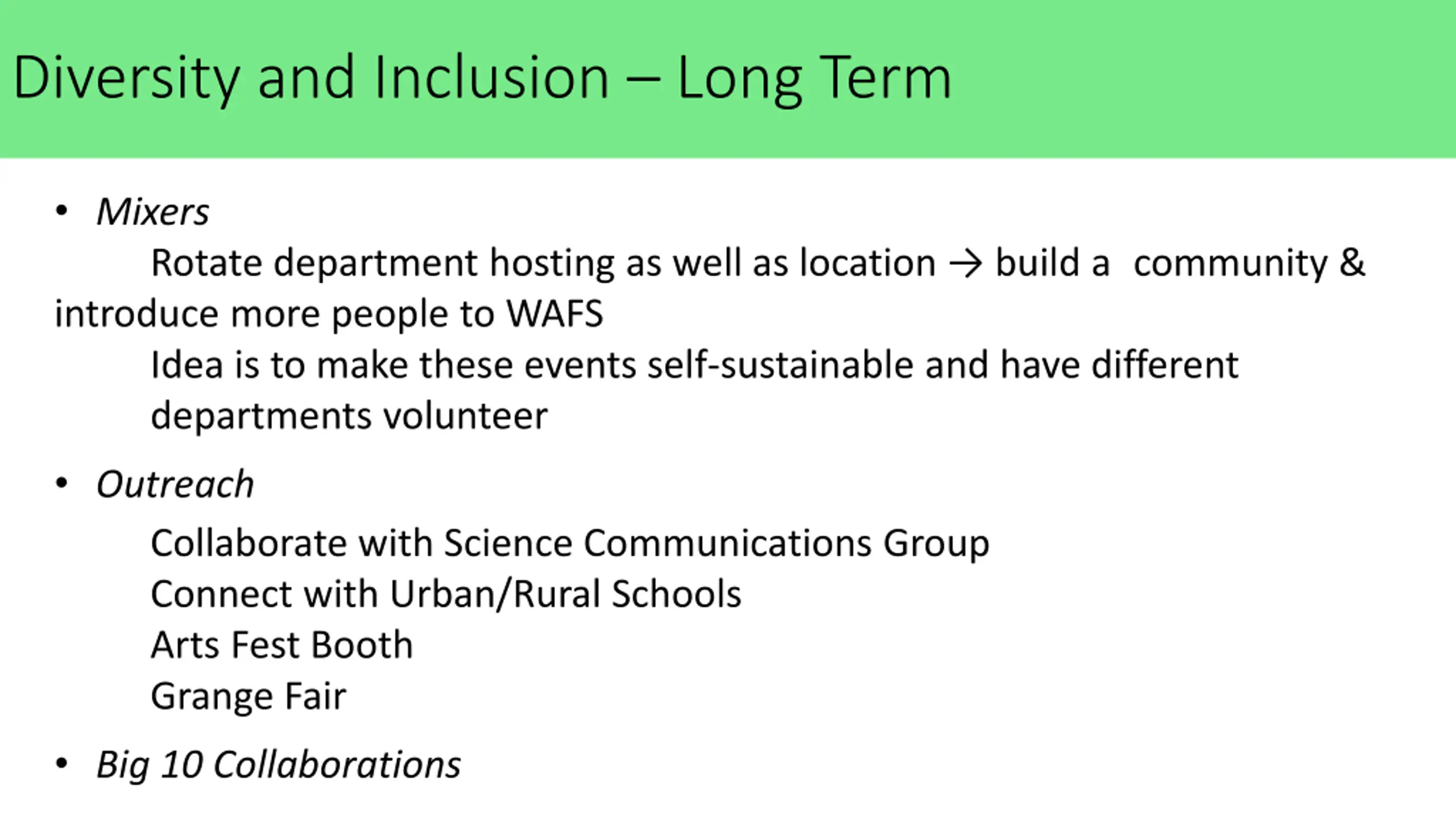 Diversity and Inclusion – Long Term

• Mixers

Rotate department hosting as well as location → build a community & introduce more people to WAFS

Idea is to make these events self-sustainable and have different departments volunteer

• Outreach

Collaborate with Science Communications Group

Connect with Urban/Rural Schools

Arts Fest Booth

Grange Fair

• Big 10 Collaborations